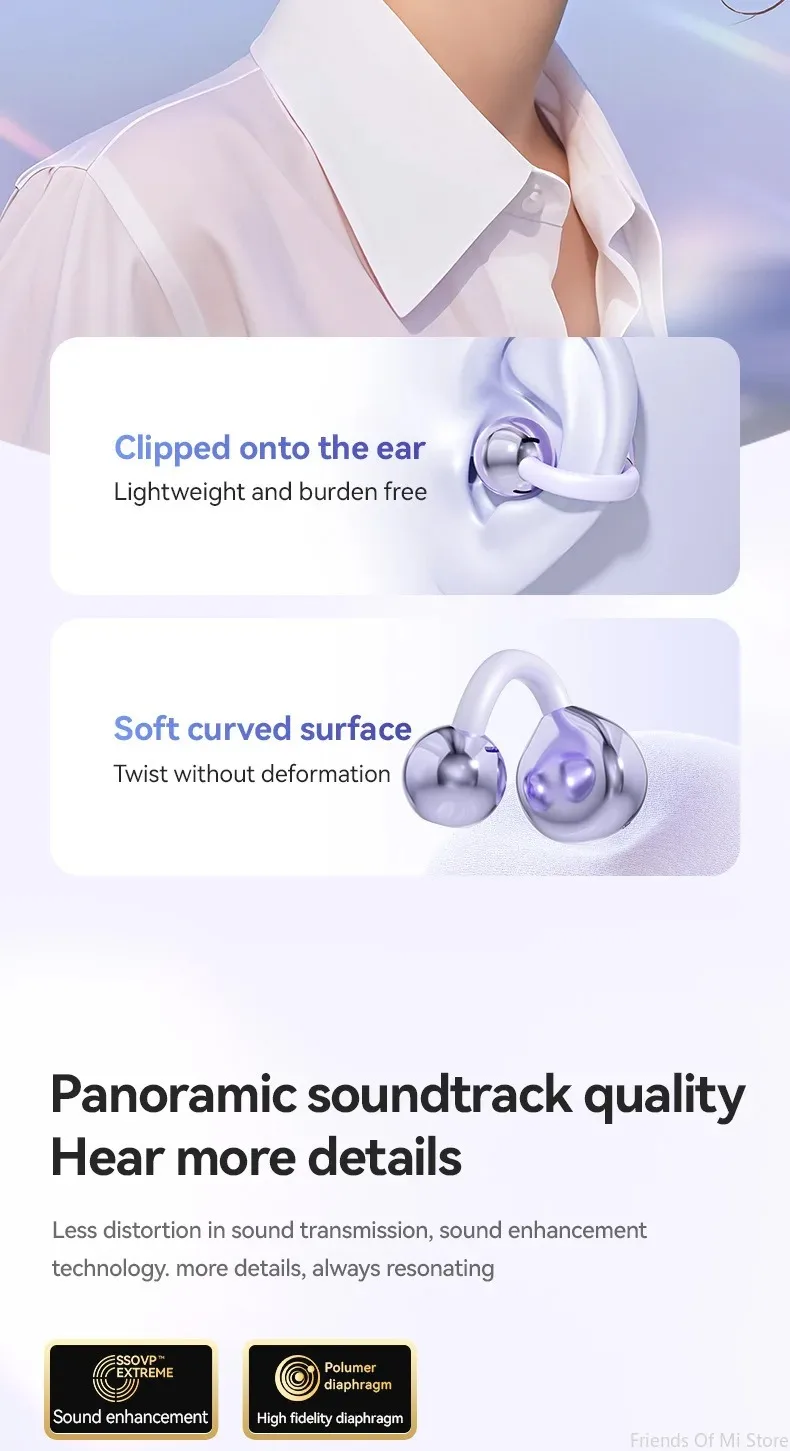 Clipped onto the ear
Lightweight and burden free

Soft curved surface
Twist without deformation

Panoramic soundtrack quality
Hear more details

Less distortion in sound transmission, sound enhancement technology. more details, always resonating

SSOVP™ EXTREME
Sound enhancement

Polumer diaphragm
High fidelity diaphragm

Friends Of Mi Store